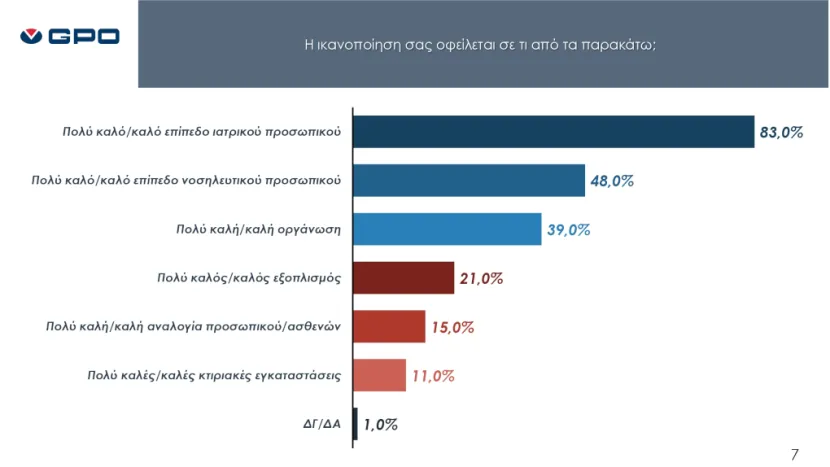 GPO

Η ικανοποίηση σας οφείλεται σε τι από τα παρακάτω;

Πολύ καλό/καλό επίπεδο ιατρικού προσωπικού 83,0%

Πολύ καλό/καλό επίπεδο νοσηλευτικού προσωπικού 48,0%

Πολύ καλή/καλή οργάνωση 39,0%

Πολύ καλός/καλός εξοπλισμός 21,0%

Πολύ καλή/καλή αναλογία προσωπικού/ασθενών 15,0%

Πολύ καλές/καλές κτιριακές εγκαταστάσεις 11,0%

ΔΓ/ΔΑ 1,0%

7